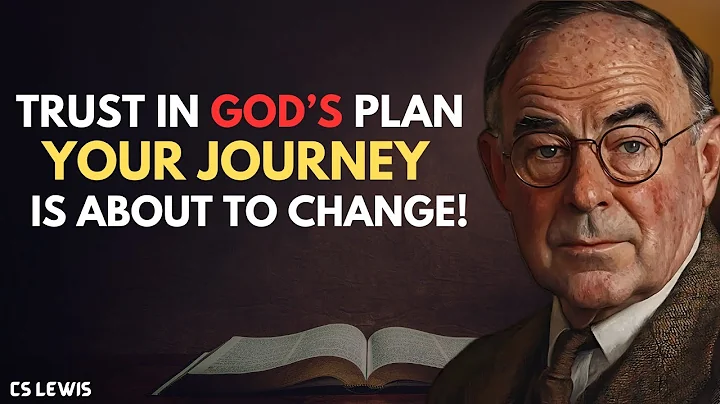 TRUST IN GOD'S PLAN
YOUR JOURNEY
IS ABOUT TO CHANGE!

CS LEWIS